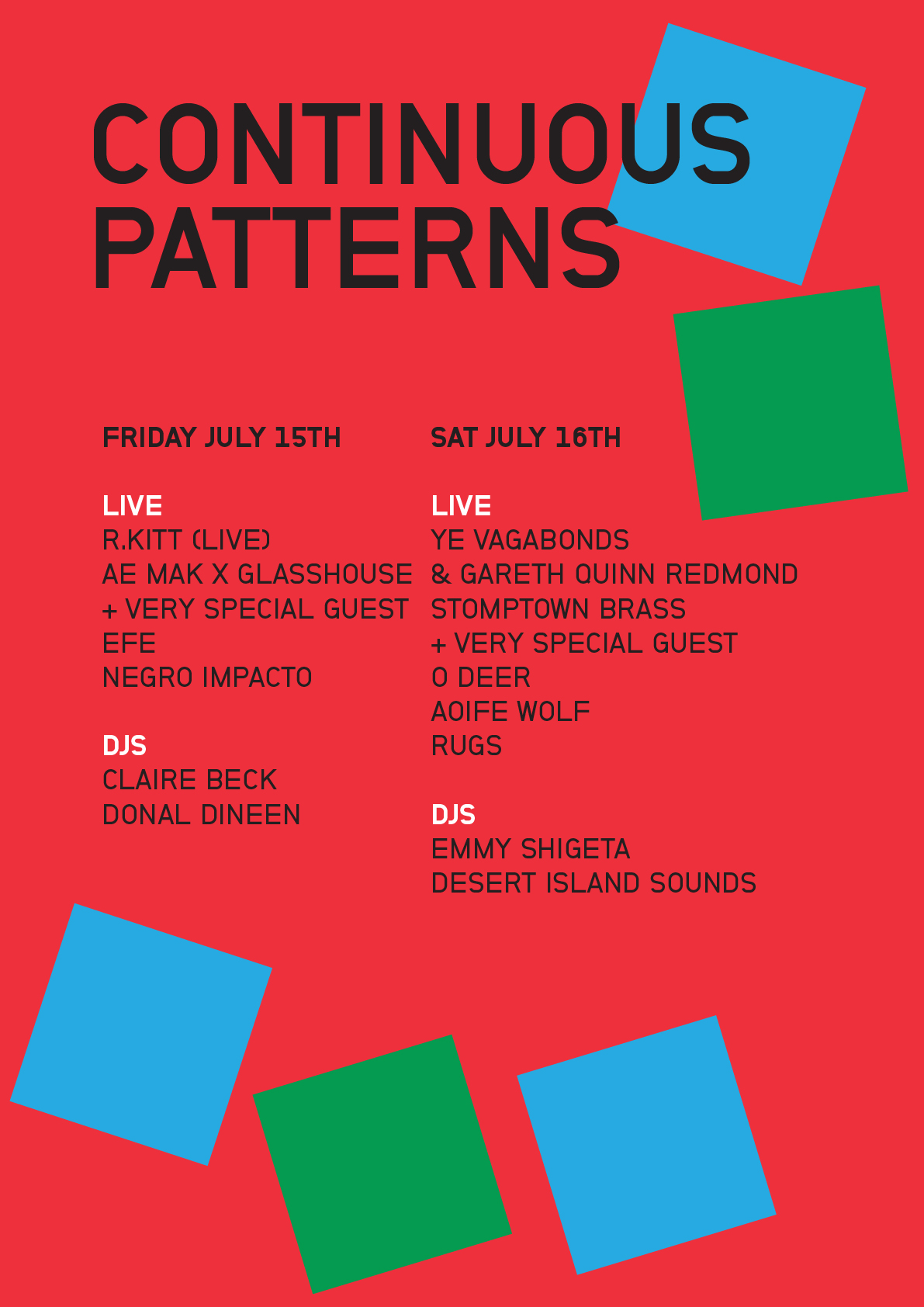 CONTINUOUS PATTERNS

FRIDAY JULY 15TH

LIVE
R.KITT (LIVE)
AE MAK X GLASSHOUSE
+ VERY SPECIAL GUEST
EFE
NEGRO IMPACTO

DJS
CLAIRE BECK
DONAL DINEEN

SAT JULY 16TH

LIVE
YE VAGABONDS
& GARETH QUINN REDMOND
STOMPTOWN BRASS
+ VERY SPECIAL GUEST
O DEER
AOIFE WOLF
RUGS

DJS
EMMY SHIGETA
DESERT ISLAND SOUNDS